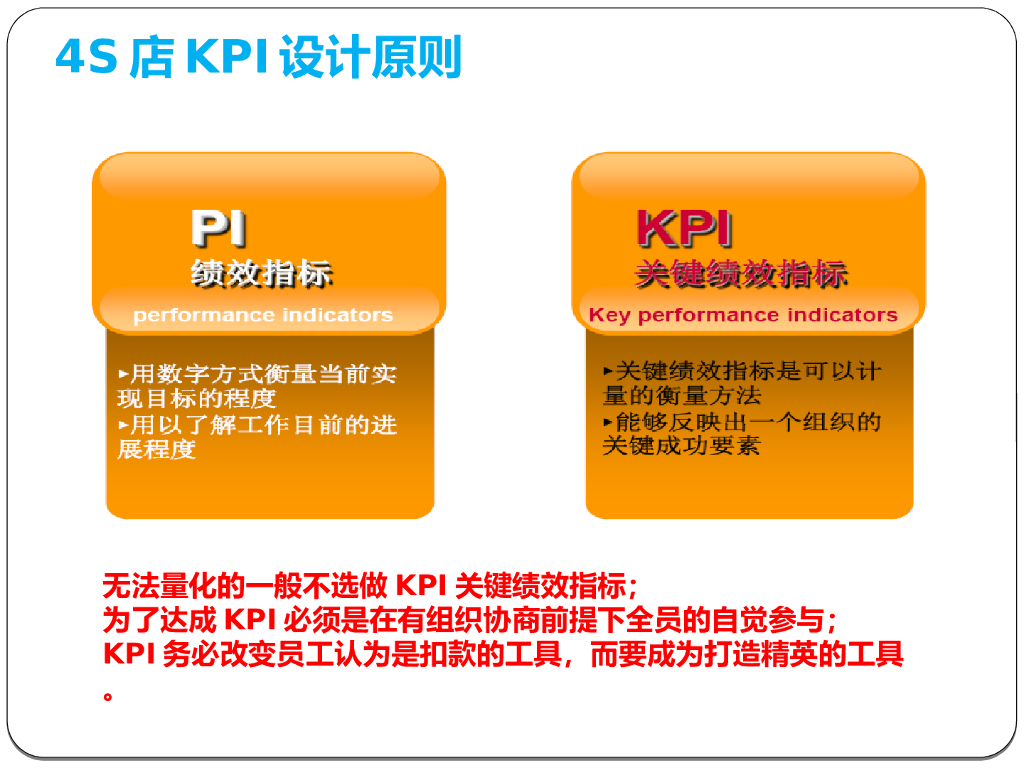 4S 店 KPI 设计原则

PI
绩效指标
performance indicators

▸用数字方式衡量当前实现目标的程度
▸用以了解工作目前的进展程度

KPI
关键绩效指标
Key performance indicators

▸关键绩效指标是可以计量的衡量方法
▸能够反映出一个组织的关键成功要素

无法量化的一般不选做 KPI 关键绩效指标；
为了达成 KPI 必须是在有组织协商前提下全员的自觉参与；
KPI 务必改变员工认为是扣款的工具，而要成为打造精英的工具。